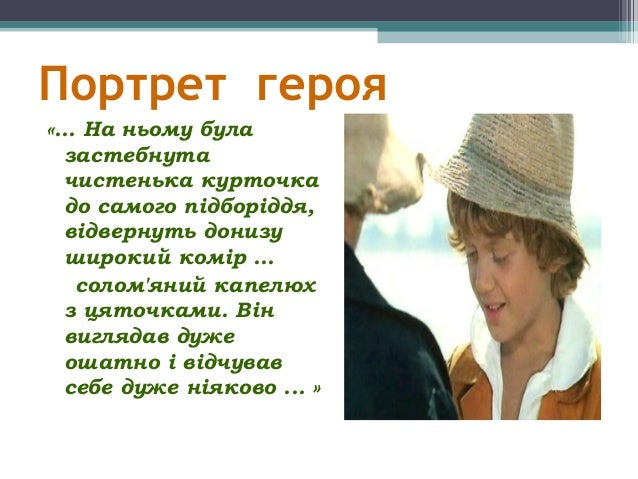 Портрет героя

«... На ньому була застебнута чистенька курточка до самого підборіддя, відвернуть донизу широкий комір ...
солом'яний капелюх з цяточками. Він виглядав дуже ошатно і відчував себе дуже ніяково ... »